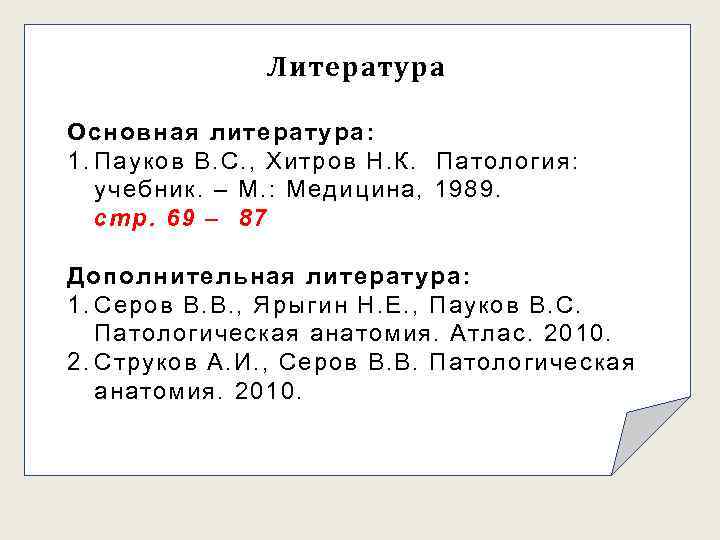 Литература

Основная литература:
1. Пауков В.С., Хитров Н.К. Патология: учебник. – М.: Медицина, 1989. стр. 69 – 87

Дополнительная литература:
1. Серов В.В., Ярыгин Н.Е., Пауков В.С. Патологическая анатомия. Атлас. 2010.
2. Струков А.И., Серов В.В. Патологическая анатомия. 2010.